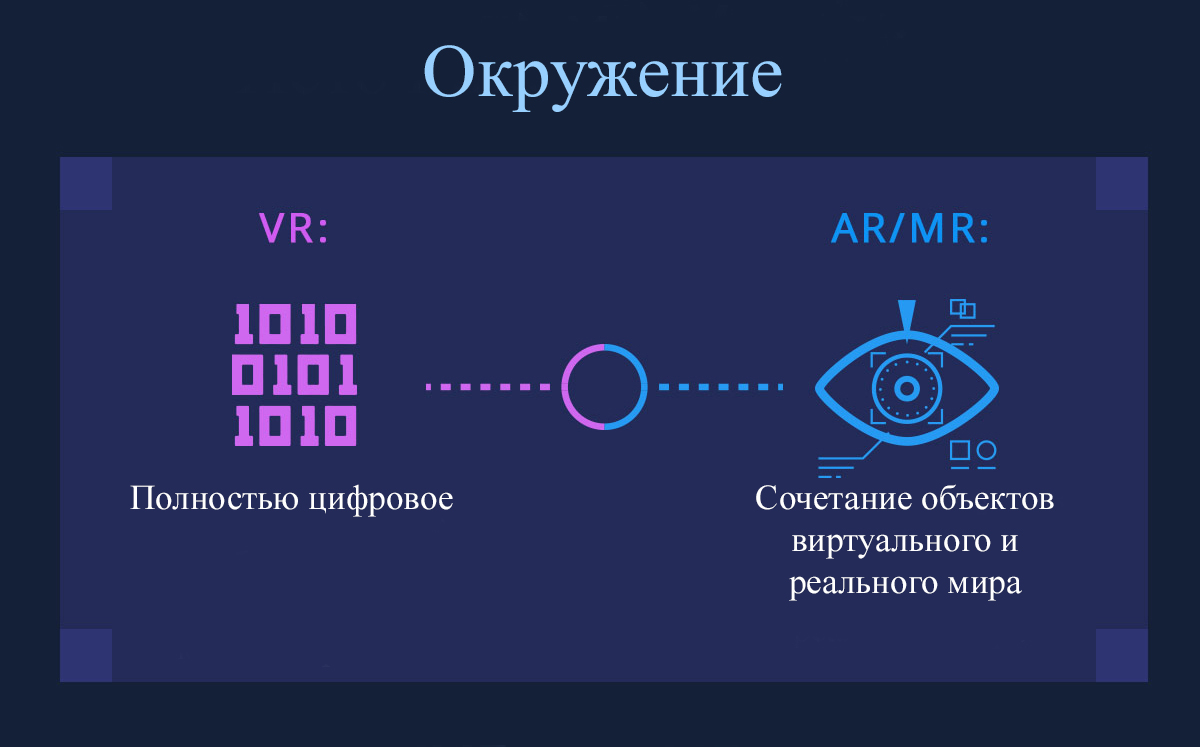 Окружение

VR:

1010
0101
1010

Полностью цифровое

AR/MR:

Сочетание объектов виртуального и реального мира